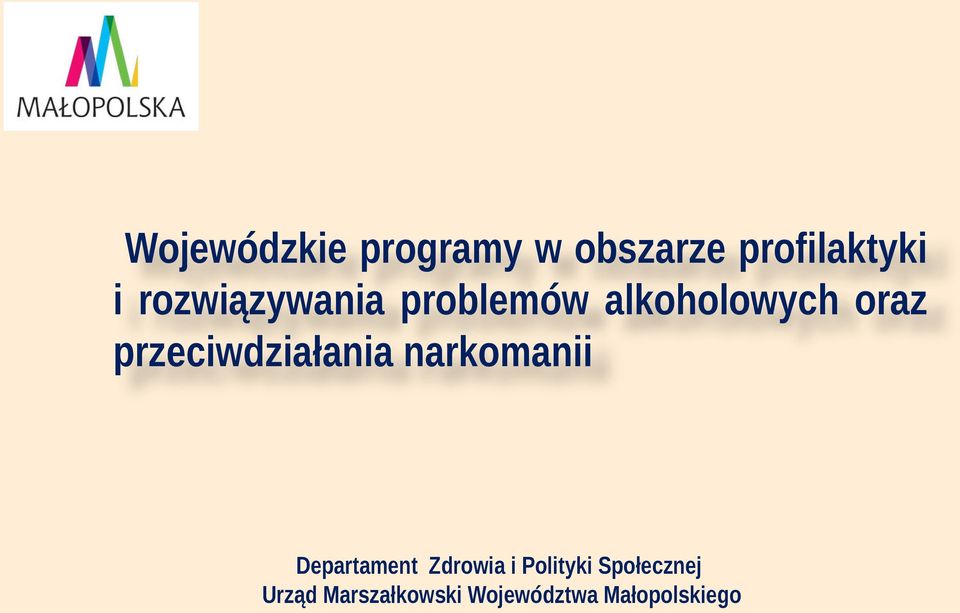 MAŁOPOLSKA

Wojewódzkie programy w obszarze profilaktyki i rozwiązywania problemów alkoholowych oraz przeciwdziałania narkomanii

Departament Zdrowia i Polityki Społecznej
Urząd Marszałkowski Województwa Małopolskiego